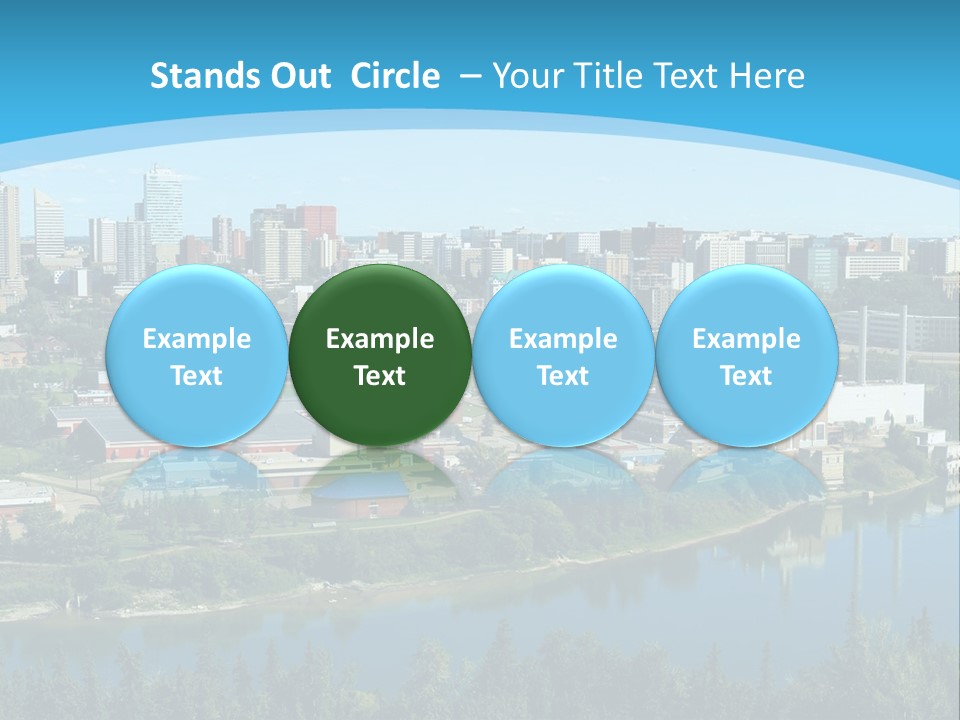 Stands Out Circle – Your Title Text Here

Example Text

Example Text

Example Text

Example Text